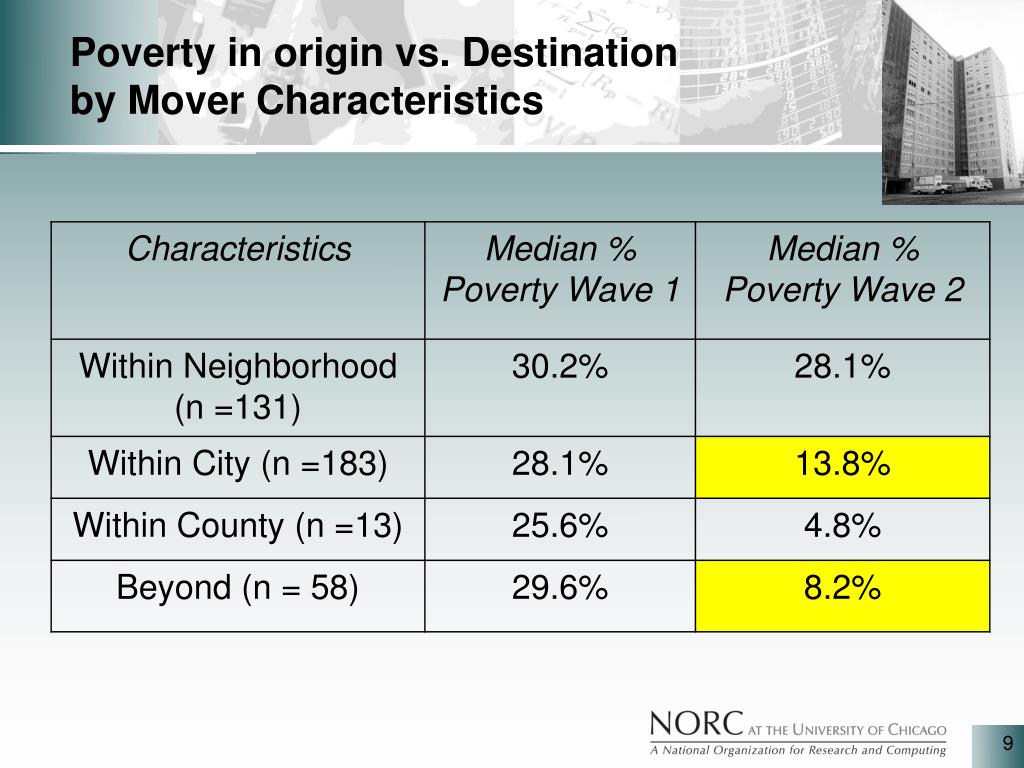 Poverty in origin vs. Destination by Mover Characteristics

| Characteristics | Median % Poverty Wave 1 | Median % Poverty Wave 2 |
|---|---|---|
| Within Neighborhood (n =131) | 30.2% | 28.1% |
| Within City (n =183) | 28.1% | 13.8% |
| Within County (n =13) | 25.6% | 4.8% |
| Beyond (n = 58) | 29.6% | 8.2% |

NORC AT THE UNIVERSITY OF CHICAGO
A National Organization for Research and Computing

9